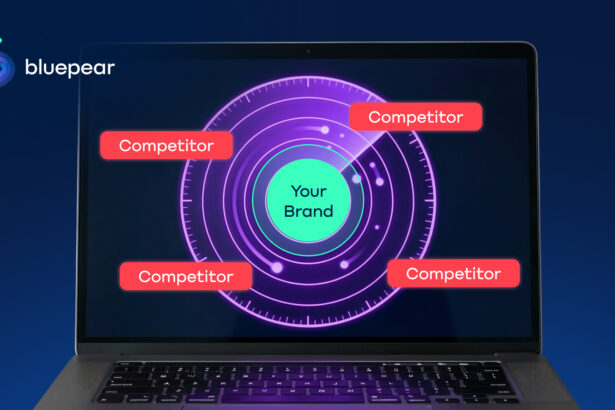 bluepear

Competitor

Competitor

Your Brand

Competitor

Competitor